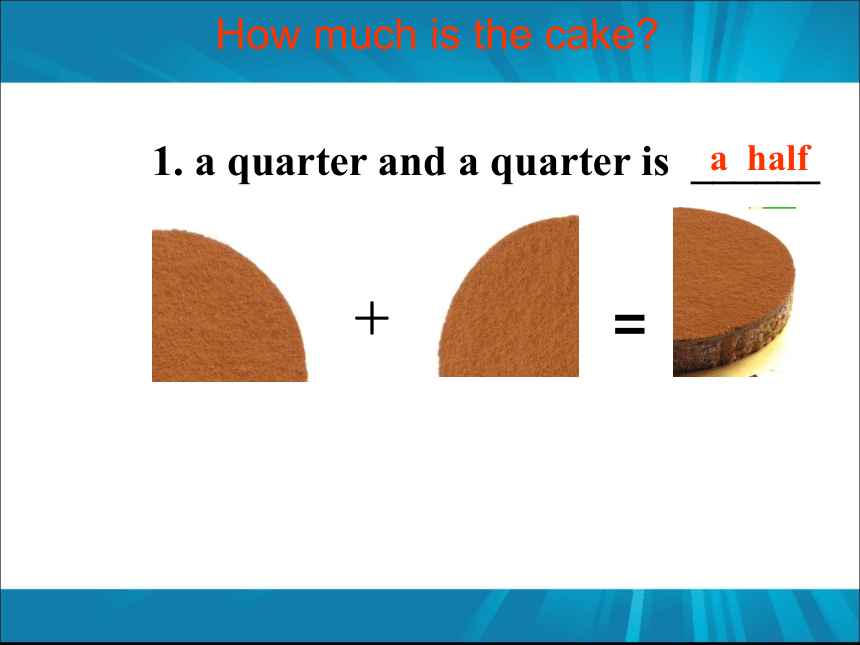 How much is the cake?

1. a quarter and a quarter is a half

+ =